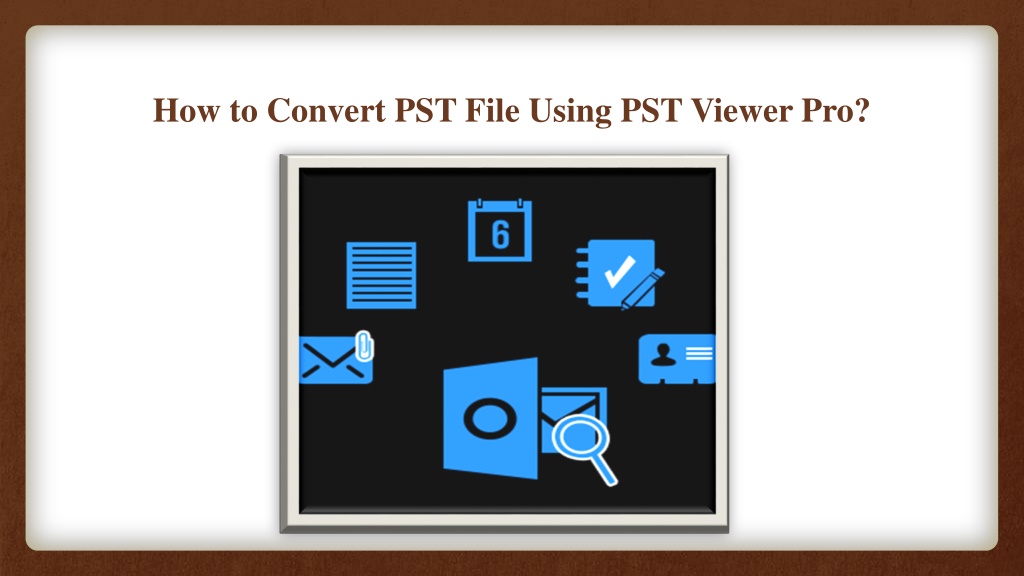 How to Convert PST File Using PST Viewer Pro?

6